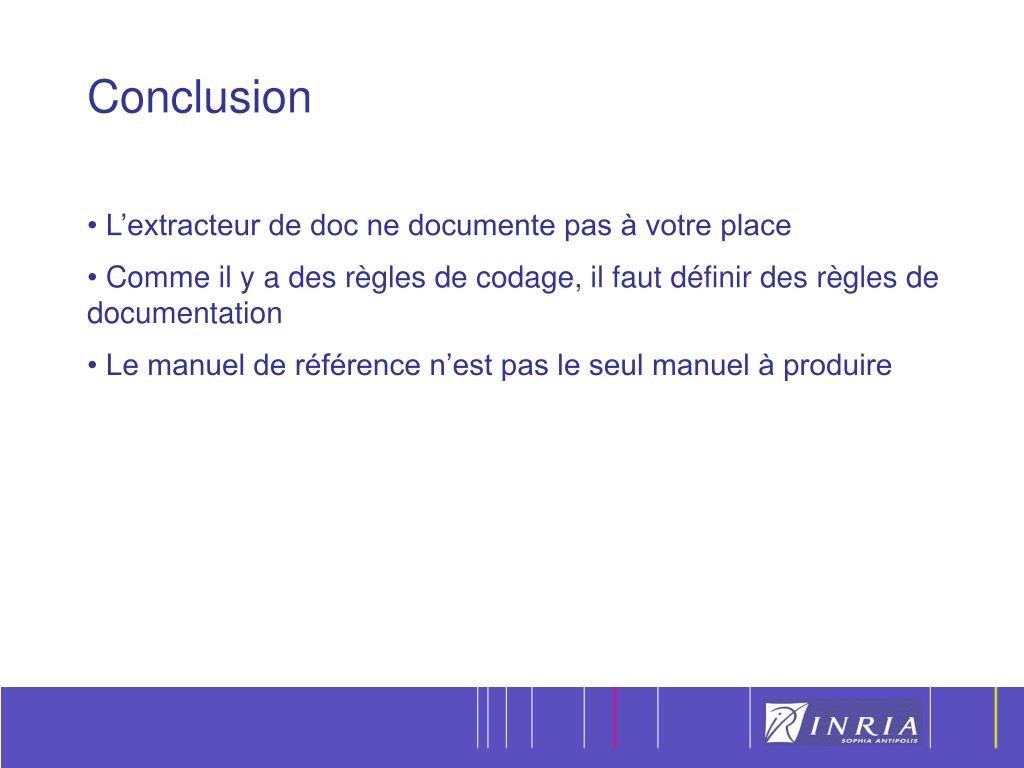 Conclusion

• L’extracteur de doc ne documente pas à votre place

• Comme il y a des règles de codage, il faut définir des règles de documentation

• Le manuel de référence n’est pas le seul manuel à produire

INRIA
SOPHIA ANTIPOLIS